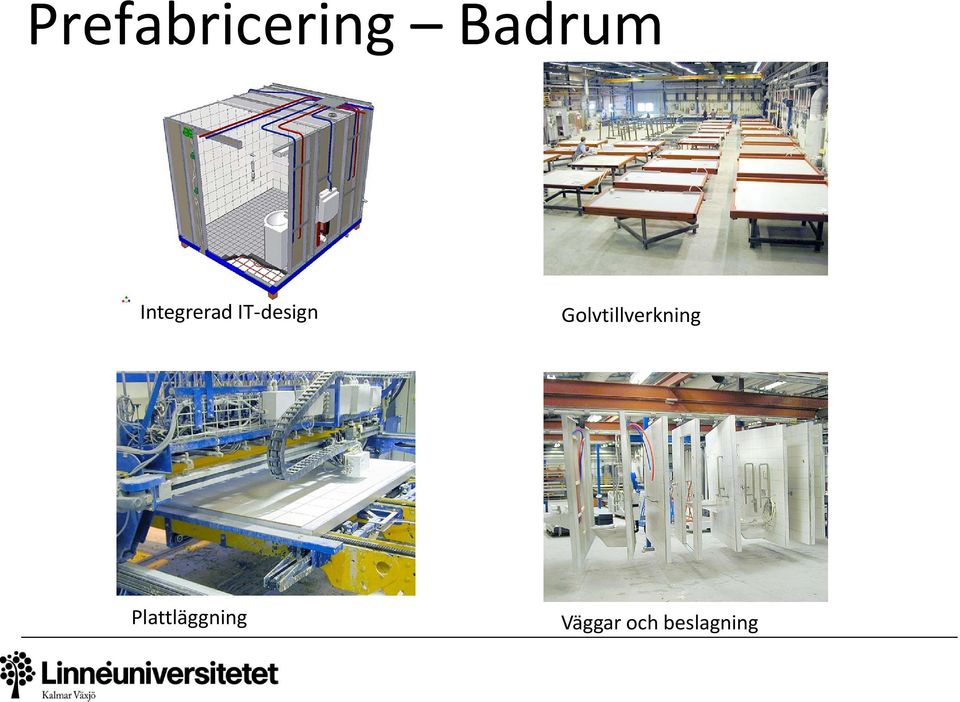 Prefabricering – Badrum

Integrerad IT-design

Golvtillverkning

Plattläggning

Väggar och beslagning

Linnéuniversitetet
Kalmar Växjö